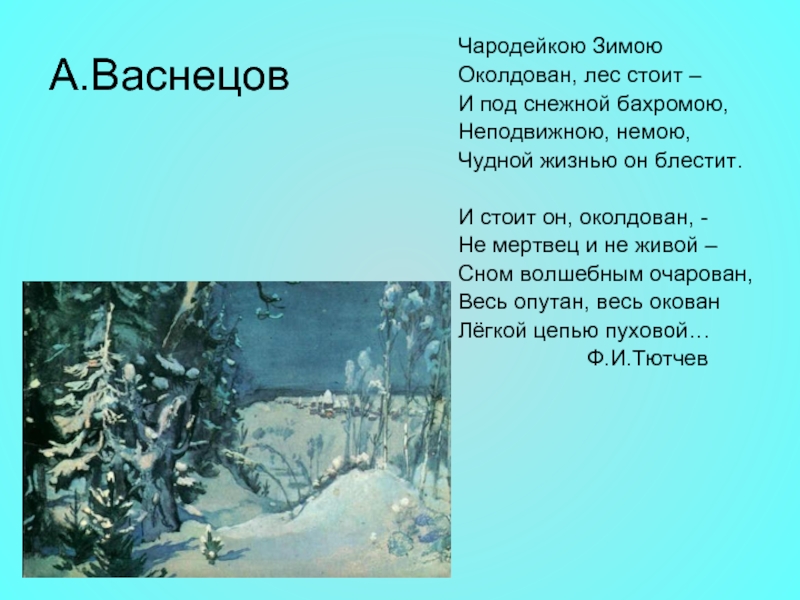 А.Васнецов

Чародейкою Зимою
Околдован, лес стоит –
И под снежной бахромою,
Неподвижною, немою,
Чудной жизнью он блестит.

И стоит он, околдован, -
Не мертвец и не живой –
Сном волшебным очарован,
Весь опутан, весь окован
Лёгкой цепью пуховой…
Ф.И.Тютчев